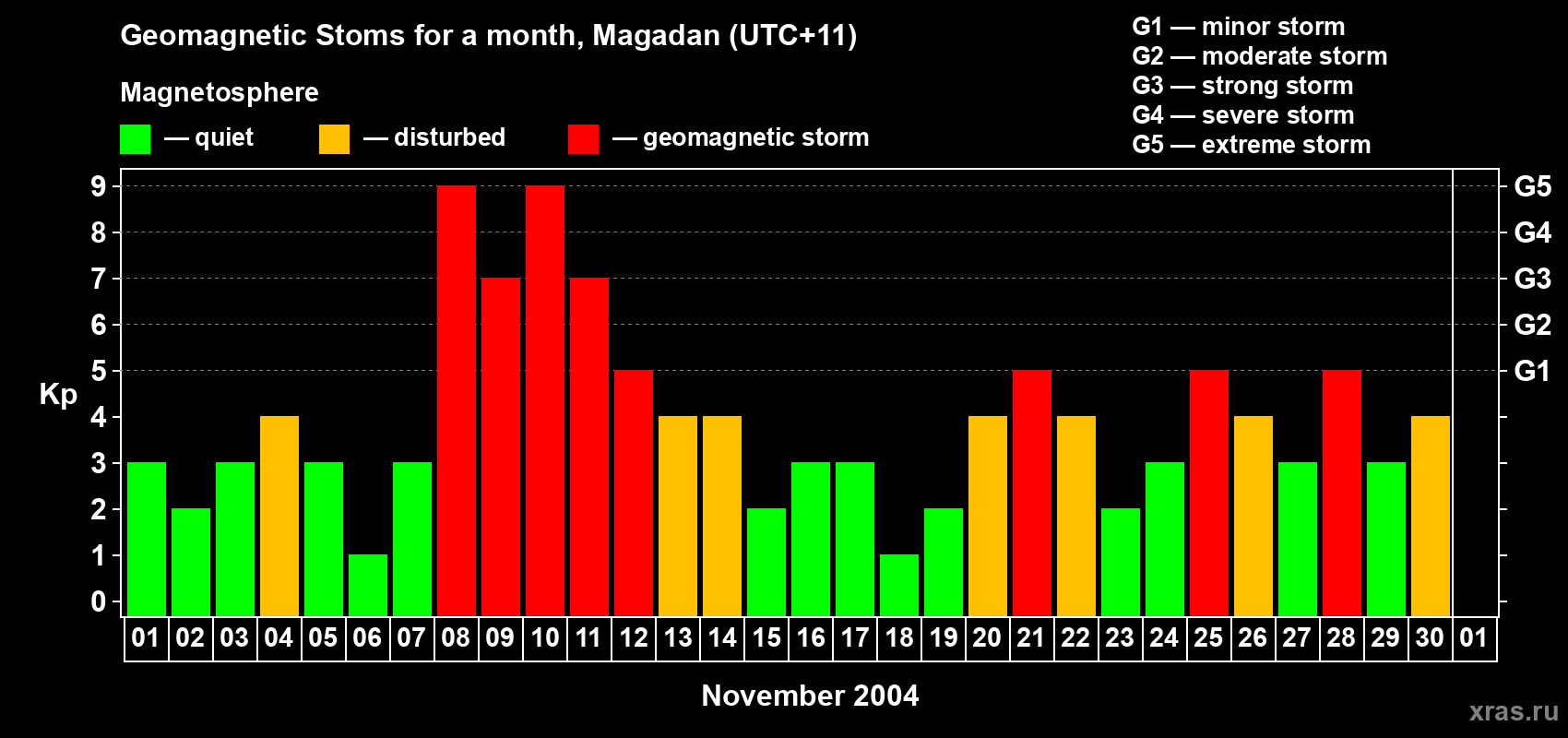 Geomagnetic Stoms for a month, Magadan (UTC+11)

Magnetosphere

— quiet — disturbed — geomagnetic storm

G1 — minor storm
G2 — moderate storm
G3 — strong storm
G4 — severe storm
G5 — extreme storm

Kp

9
8
7
6
5
4
3
2
1
0

G5
G4
G3
G2
G1

01 02 03 04 05 06 07 08 09 10 11 12 13 14 15 16 17 18 19 20 21 22 23 24 25 26 27 28 29 30 01

November 2004

xras.ru